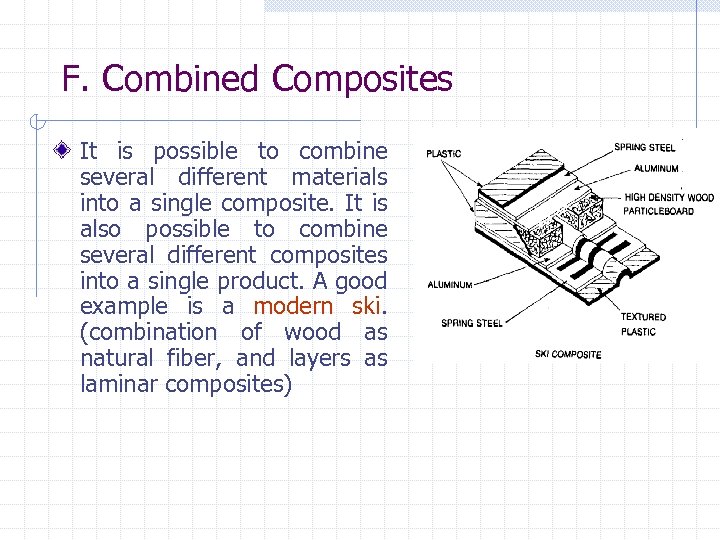 F. Combined Composites

It is possible to combine several different materials into a single composite. It is also possible to combine several different composites into a single product. A good example is a modern ski. (combination of wood as natural fiber, and layers as laminar composites)

PLASTIC
SPRING STEEL
ALUMINUM
HIGH DENSITY WOOD PARTICLEBOARD
ALUMINUM
SPRING STEEL
TEXTURED PLASTIC
SKI COMPOSITE